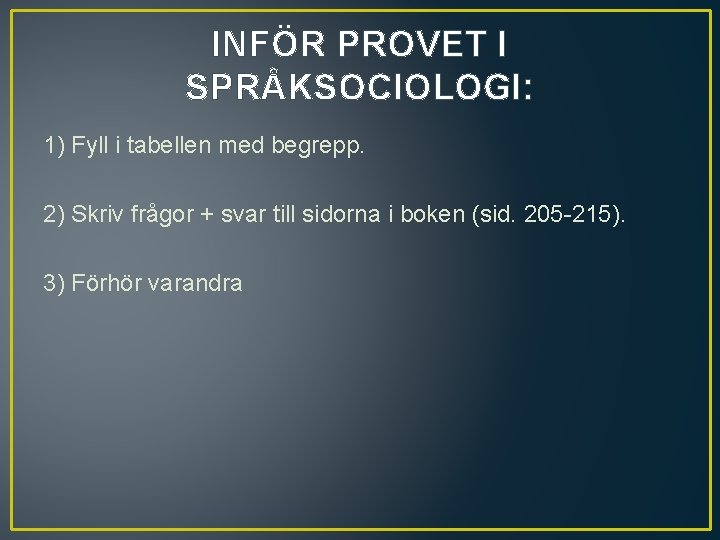 INFÖR PROVET I SPRÅKSOCIOLOGI:

1) Fyll i tabellen med begrepp.

2) Skriv frågor + svar till sidorna i boken (sid. 205-215).

3) Förhör varandra